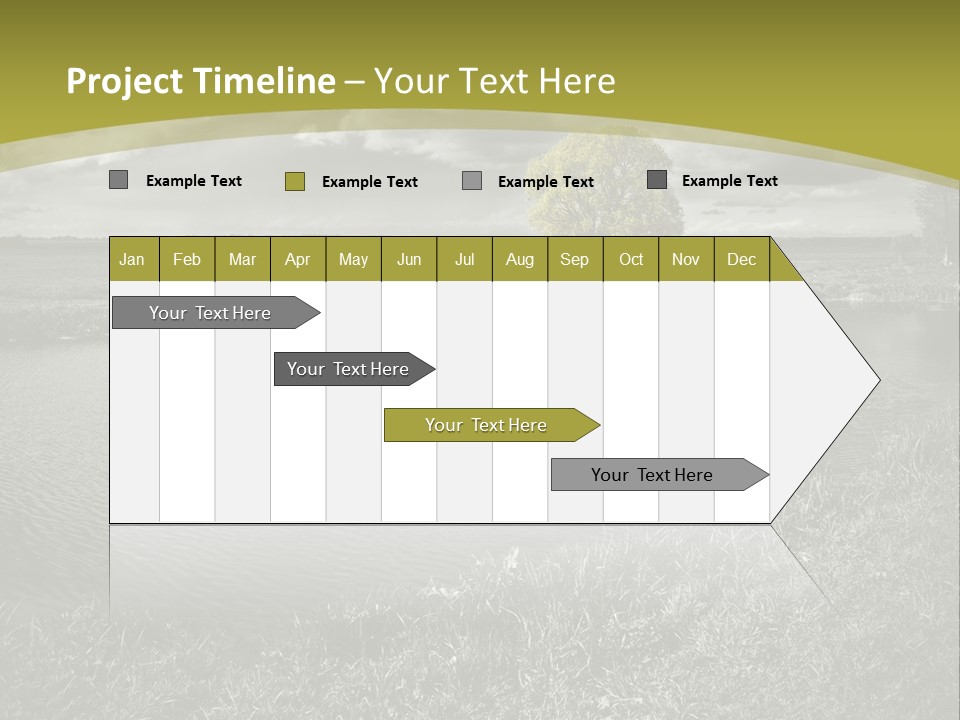 Project Timeline – Your Text Here

Example Text
Example Text
Example Text
Example Text

| Jan | Feb | Mar | Apr | May | Jun | Jul | Aug | Sep | Oct | Nov | Dec |
|---|---|---|---|---|---|---|---|---|---|---|---|

Your Text Here
Your Text Here
Your Text Here
Your Text Here